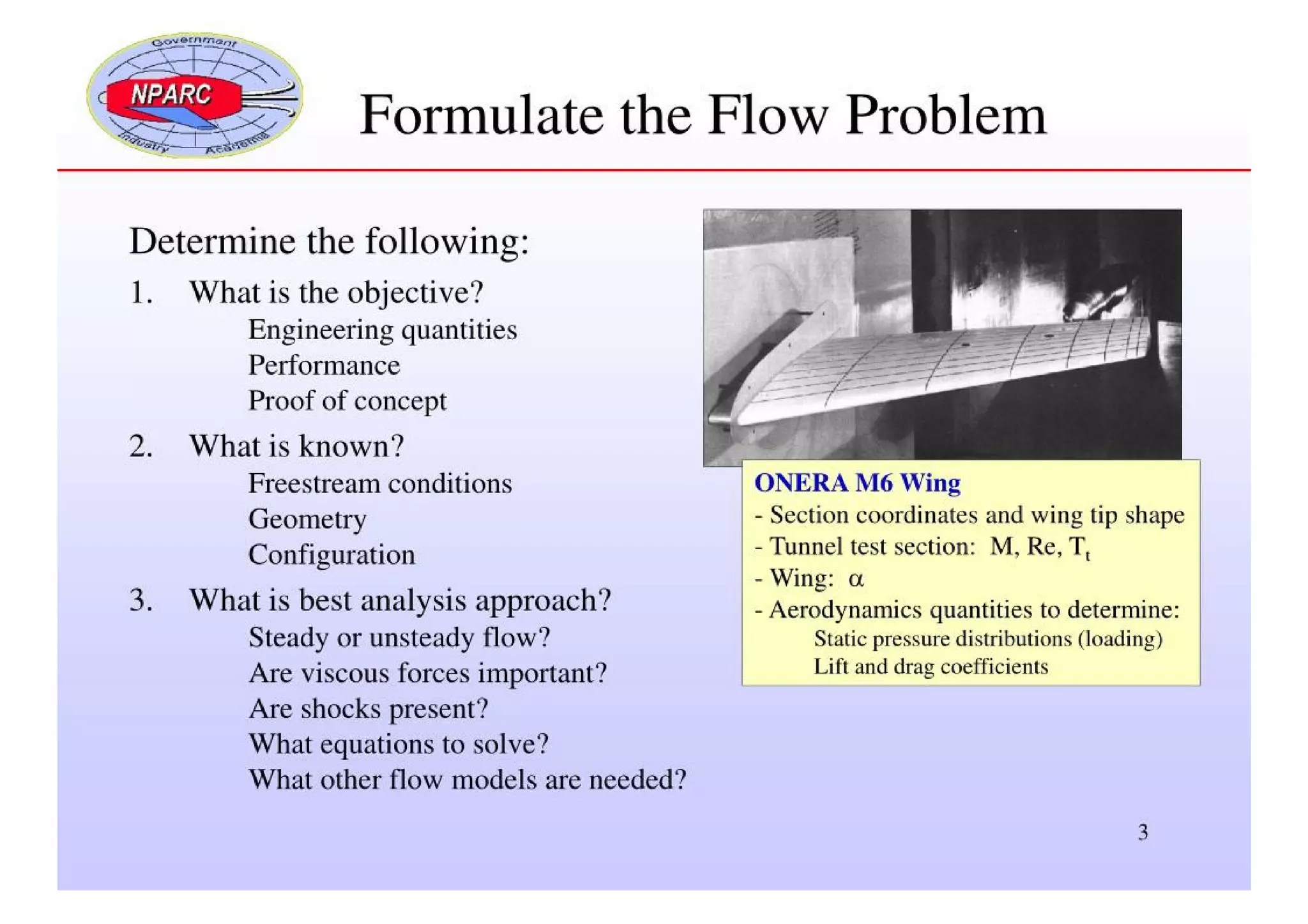 Government
NPARC
Industry Academia

Formulate the Flow Problem

Determine the following:

1. What is the objective?
Engineering quantities
Performance
Proof of concept

2. What is known?
Freestream conditions
Geometry
Configuration

3. What is best analysis approach?
Steady or unsteady flow?
Are viscous forces important?
Are shocks present?
What equations to solve?
What other flow models are needed?

ONERA M6 Wing
- Section coordinates and wing tip shape
- Tunnel test section: M, Re, $T_t$
- Wing: $\alpha$
- Aerodynamics quantities to determine:
Static pressure distributions (loading)
Lift and drag coefficients

3